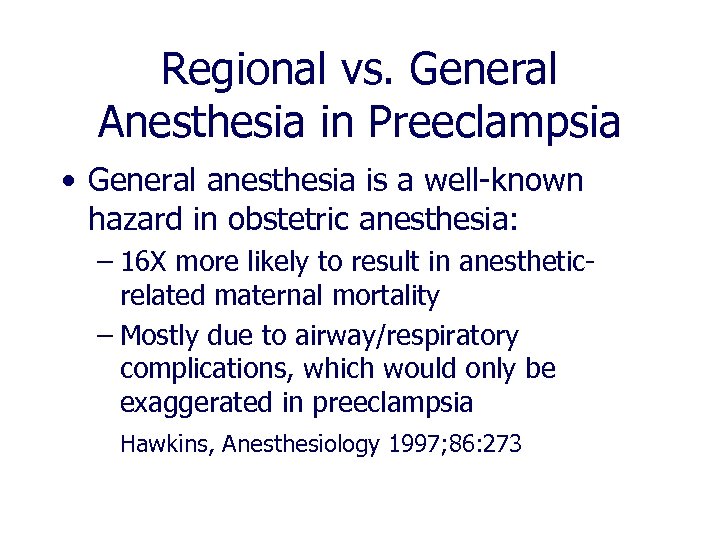 Regional vs. General Anesthesia in Preeclampsia

• General anesthesia is a well-known hazard in obstetric anesthesia:

– 16X more likely to result in anesthetic-related maternal mortality

– Mostly due to airway/respiratory complications, which would only be exaggerated in preeclampsia

Hawkins, Anesthesiology 1997;86:273